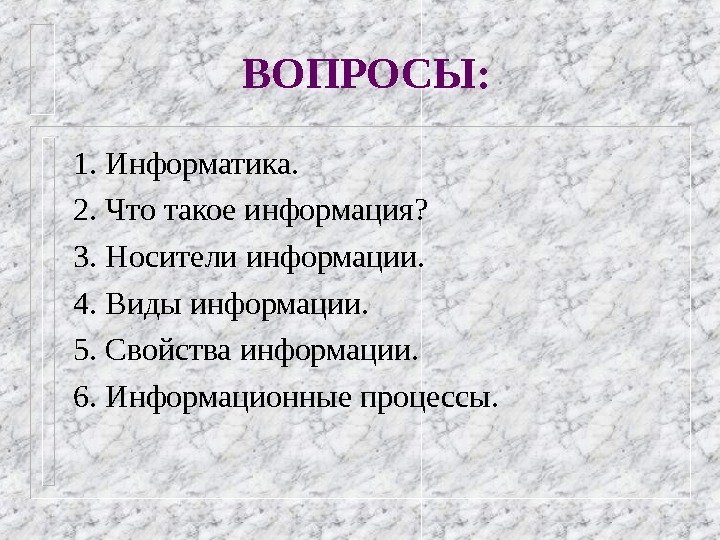 ВОПРОСЫ:

1. Информатика.
2. Что такое информация?
3. Носители информации.
4. Виды информации.
5. Свойства информации.
6. Информационные процессы.